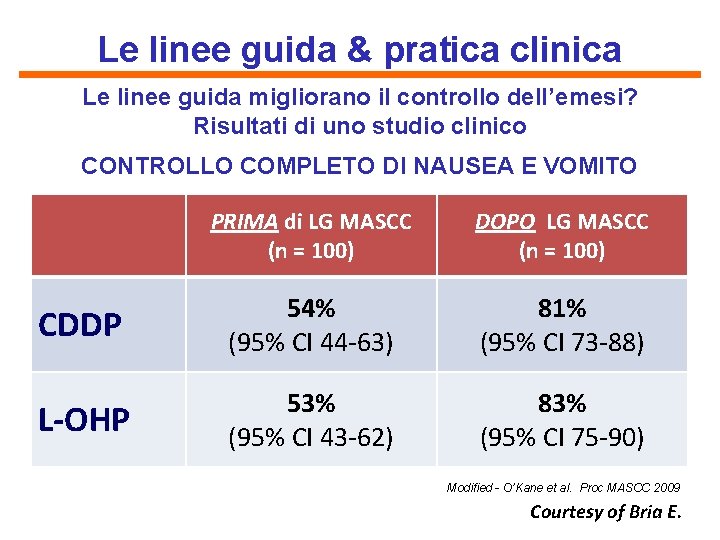 Le linee guida & pratica clinica

Le linee guida migliorano il controllo dell'emesi?
Risultati di uno studio clinico

CONTROLLO COMPLETO DI NAUSEA E VOMITO

| | PRIMA di LG MASCC (n = 100) | DOPO LG MASCC (n = 100) |
|---|---|---|
| CDDP | 54% (95% CI 44-63) | 81% (95% CI 73-88) |
| L-OHP | 53% (95% CI 43-62) | 83% (95% CI 75-90) |

Modified - O'Kane et al. Proc MASCC 2009

Courtesy of Bria E.